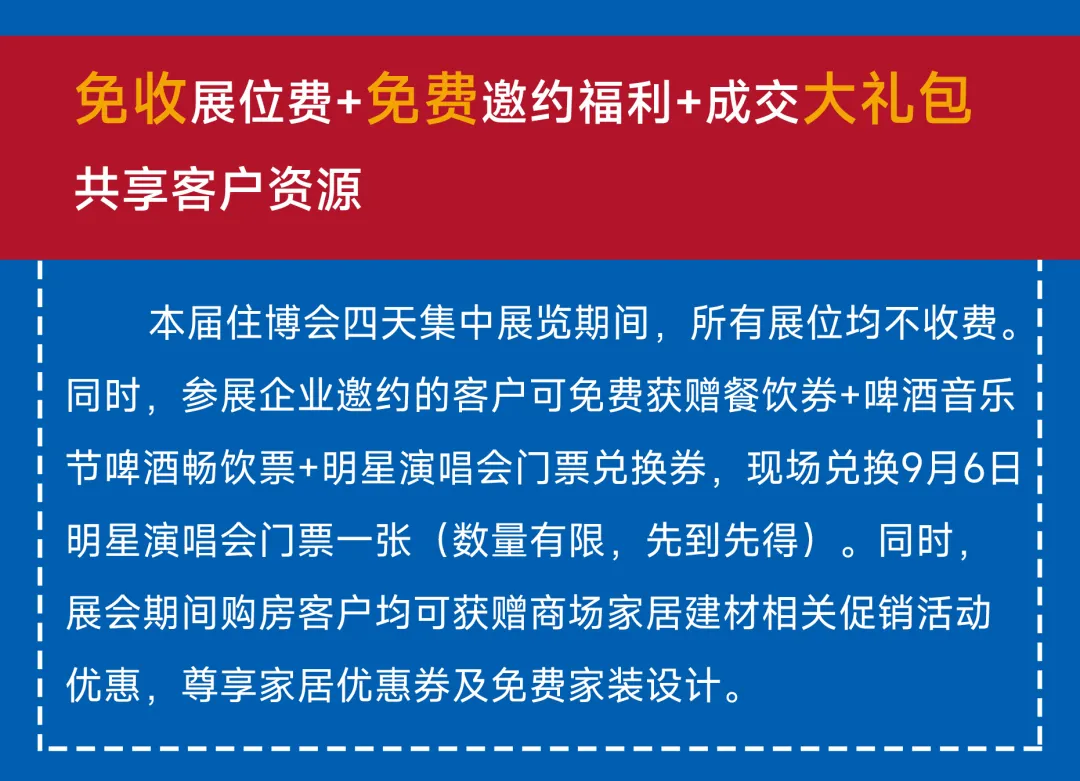 免收展位费+免费邀约福利+成交大礼包
共享客户资源

本届住博会四天集中展览期间，所有展位均不收费。同时，参展企业邀约的客户可免费获赠餐饮券+啤酒音乐节啤酒畅饮票+明星演唱会门票兑换券，现场兑换9月6日明星演唱会门票一张（数量有限，先到先得）。同时，展会期间购房客户均可获赠商场家居建材相关促销活动优惠，尊享家居优惠券及免费家装设计。